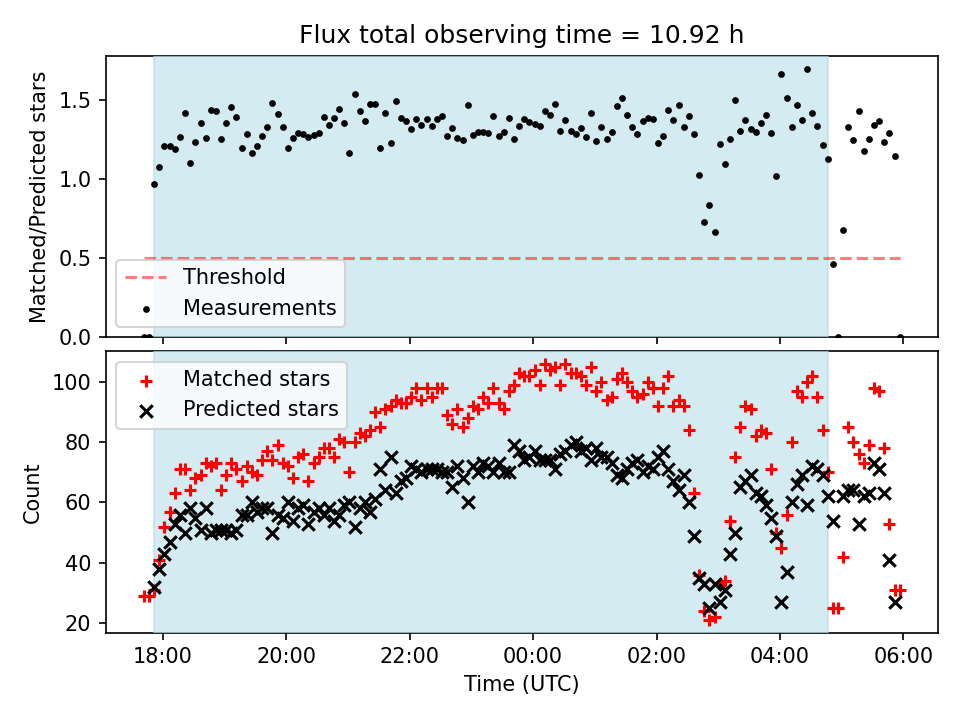 Flux total observing time = 10.92 h

Matched/Predicted stars

1.5
1.0
0.5
0.0

Threshold
Measurements

Matched stars
Predicted stars

Count

100
80
60
40
20

18:00 20:00 22:00 00:00 02:00 04:00 06:00

Time (UTC)